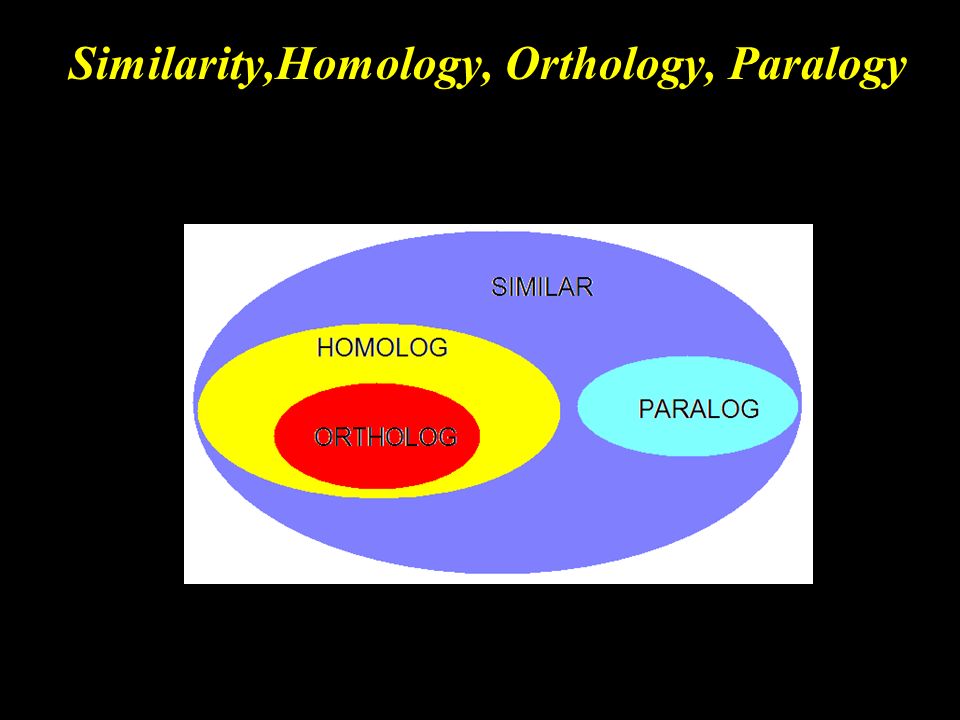 Similarity,Homology, Orthology, Paralogy

SIMILAR

HOMOLOG

ORTHOLOG

PARALOG